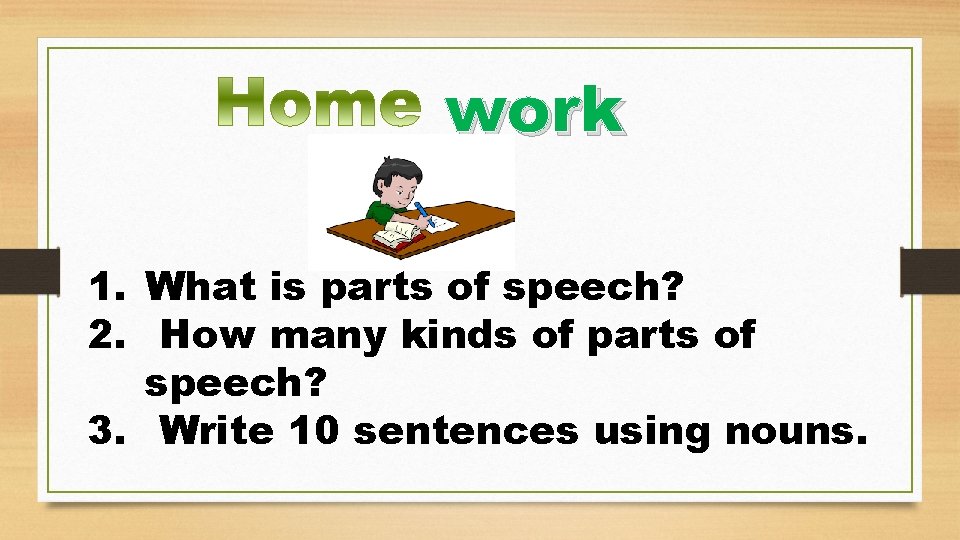 Home work

1. What is parts of speech?
2. How many kinds of parts of speech?
3. Write 10 sentences using nouns.